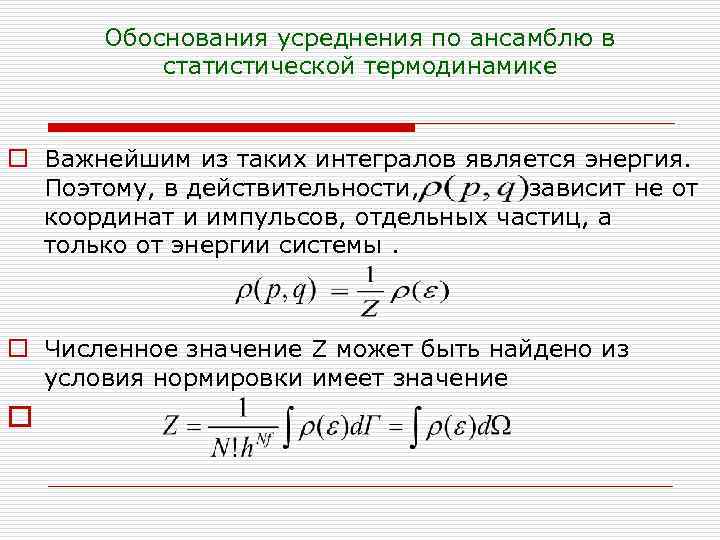 Обоснования усреднения по ансамблю в статистической термодинамике

Важнейшим из таких интегралов является энергия. Поэтому, в действительности, $\rho(p,q)$ зависит не от координат и импульсов, отдельных частиц, а только от энергии системы .

$\rho(p,q) = \frac{1}{Z}\rho(\varepsilon)$

Численное значение Z может быть найдено из условия нормировки имеет значение

$Z = \frac{1}{N!h^{Nf}}\int \rho(\varepsilon)d\Gamma = \int \rho(\varepsilon)d\Omega$